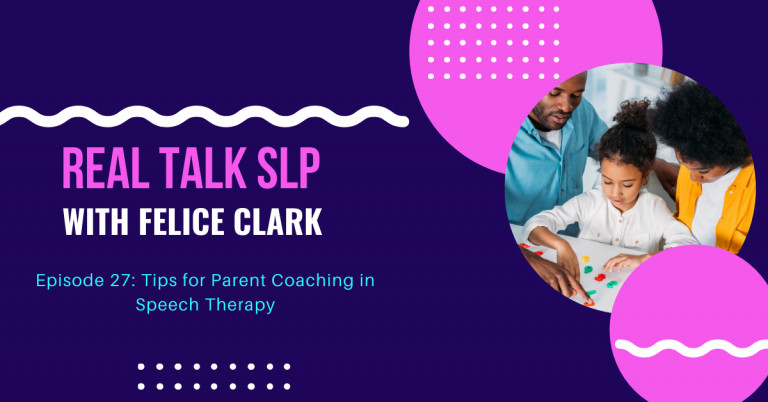 REAL TALK SLP
WITH FELICE CLARK

Episode 27: Tips for Parent Coaching in Speech Therapy